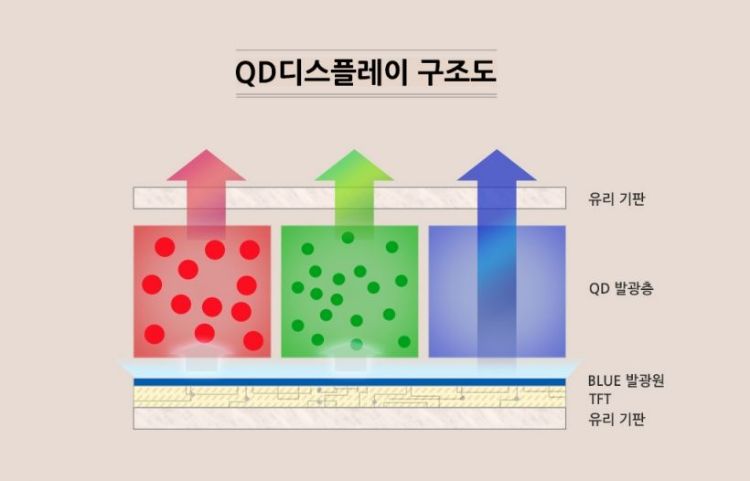 QD디스플레이 구조도

유리 기판

QD 발광층

BLUE 발광원
TFT
유리 기판